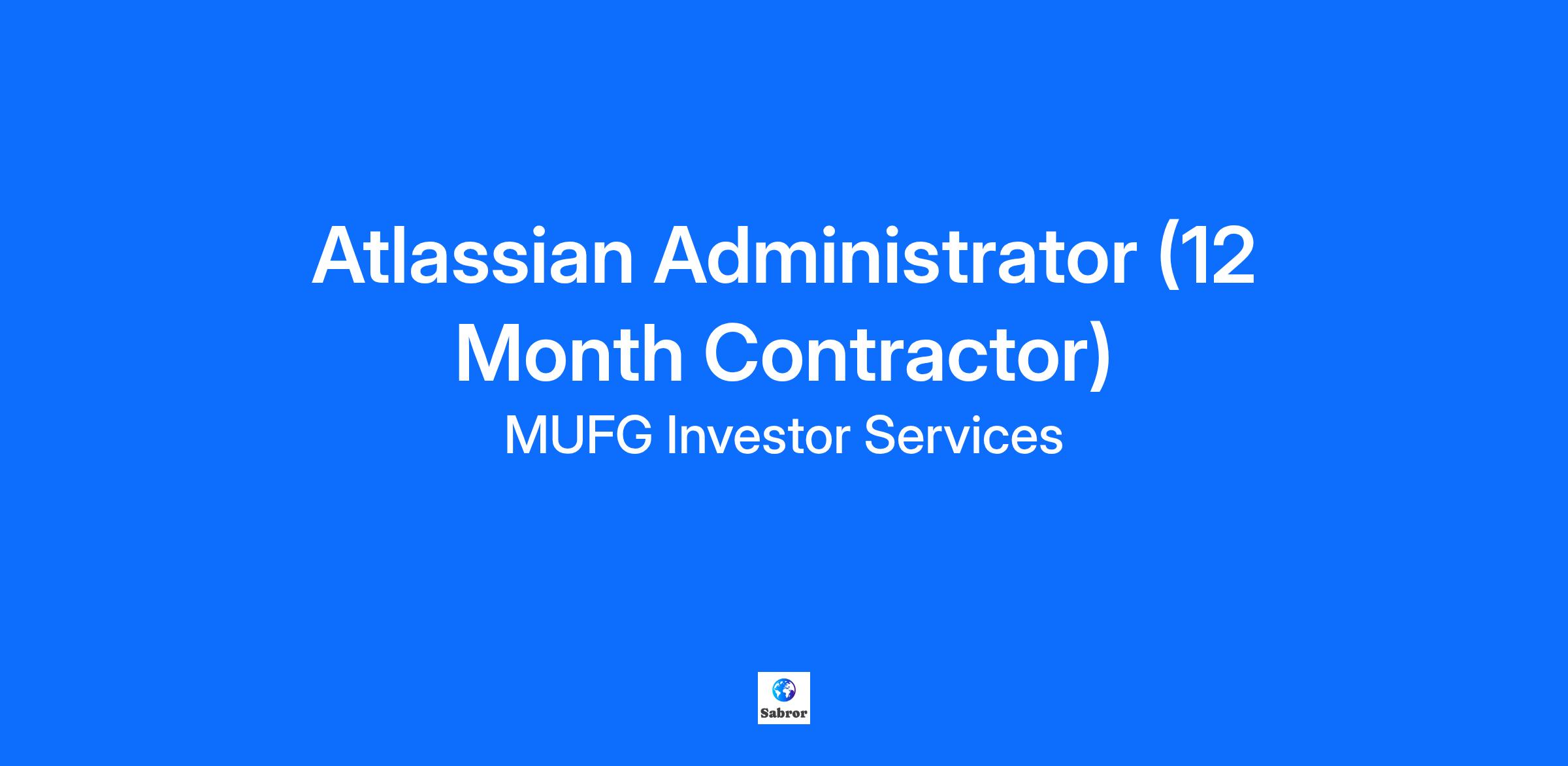 Atlassian Administrator (12 Month Contractor)

MUFG Investor Services

Sabror